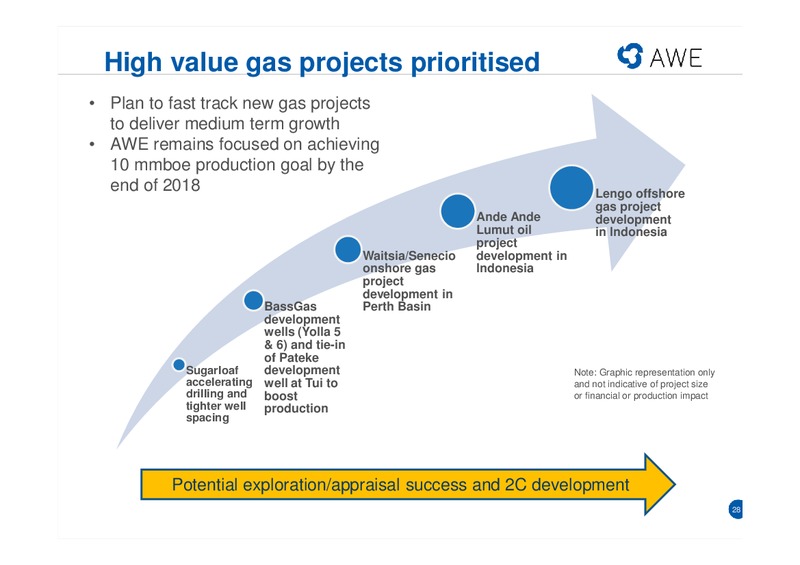 High value gas projects prioritised

AWE

• Plan to fast track new gas projects to deliver medium term growth
• AWE remains focused on achieving 10 mmboe production goal by the end of 2018

Sugarloaf accelerating drilling and tighter well spacing

BassGas development wells (Yolla 5 & 6) and tie-in of Pateke development well at Tui to boost production

Waitsia/Senecio onshore gas project development in Perth Basin

Ande Ande Lumut oil project development in Indonesia

Lengo offshore gas project development in Indonesia

Note: Graphic representation only and not indicative of project size or financial or production impact

Potential exploration/appraisal success and 2C development

28